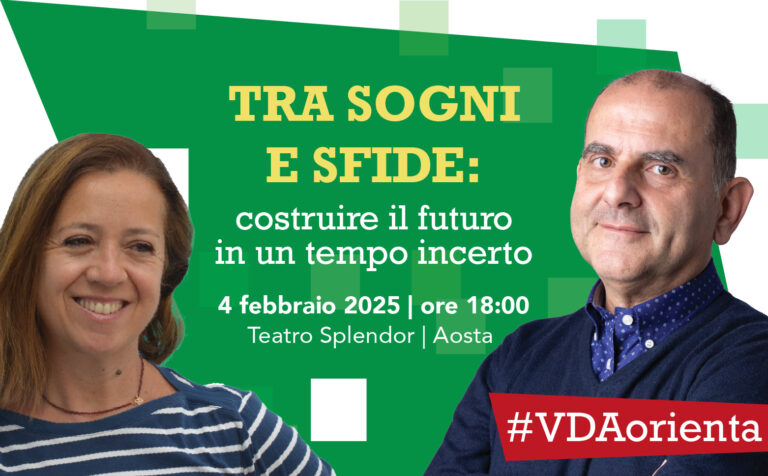 TRA SOGNI E SFIDE:

costruire il futuro in un tempo incerto

4 febbraio 2025 | ore 18:00
Teatro Splendor | Aosta

#VDAorienta